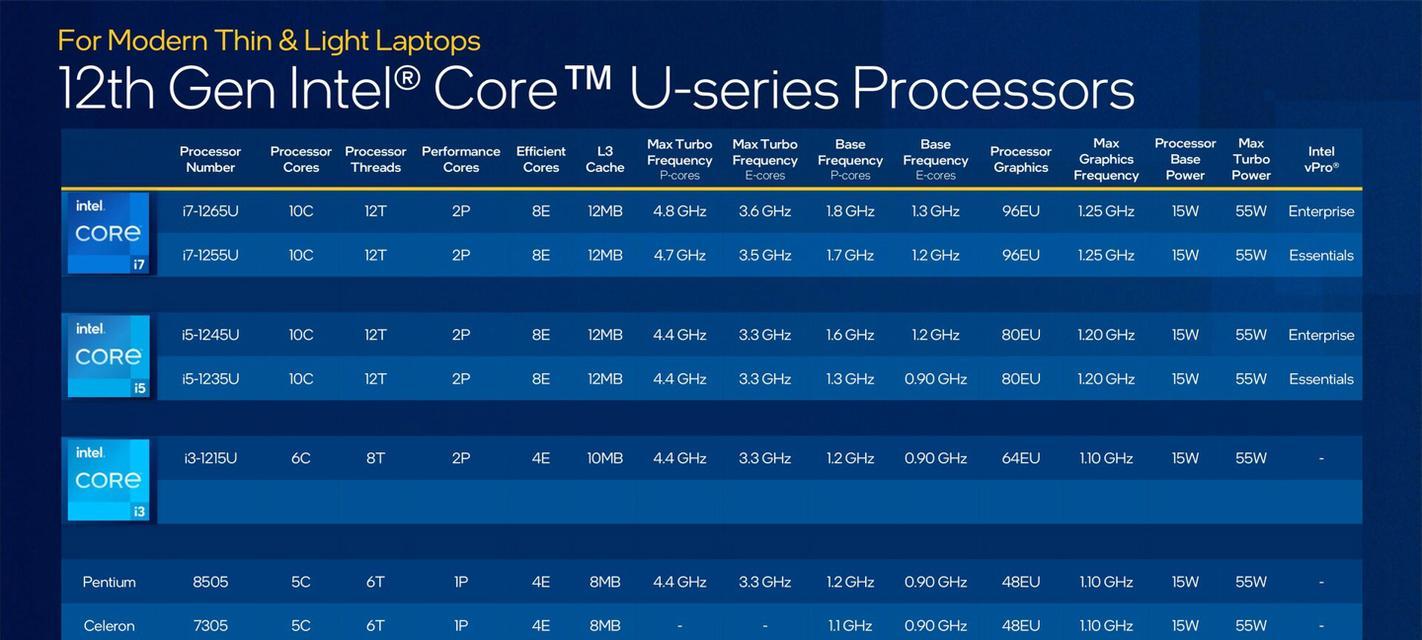 For Modern Thin & Light Laptops

12th Gen Intel® Core™ U-series Processors

| | Processor Number | Processor Cores | Processor Threads | Performance Cores | Efficient Cores | L3 Cache | Max Turbo Frequency P-cores | Max Turbo Frequency E-cores | Base Frequency P-cores | Base Frequency E-cores | Processor Graphics | Max Graphics Frequency | Processor Base Power | Max Turbo Power | Intel vPro® |
|---|---|---|---|---|---|---|---|---|---|---|---|---|---|---|---|
| intel. CORE i7 | i7-1265U | 10C | 12T | 2P | 8E | 12MB | 4.8 GHz | 3.6 GHz | 1.8 GHz | 1.3 GHz | 96EU | 1.25 GHz | 15W | 55W | Enterprise |
| | i7-1255U | 10C | 12T | 2P | 8E | 12MB | 4.7 GHz | 3.5 GHz | 1.7 GHz | 1.2 GHz | 96EU | 1.25 GHz | 15W | 55W | Essentials |
| intel. CORE i5 | i5-1245U | 10C | 12T | 2P | 8E | 12MB | 4.4 GHz | 3.3 GHz | 1.6 GHz | 1.2 GHz | 80EU | 1.20 GHz | 15W | 55W | Enterprise |
| | i5-1235U | 10C | 12T | 2P | 8E | 12MB | 4.4 GHz | 3.3 GHz | 1.3 GHz | 0.90 GHz | 80EU | 1.20 GHz | 15W | 55W | Essentials |
| intel. CORE i3 | i3-1215U | 6C | 8T | 2P | 4E | 10MB | 4.4 GHz | 3.3 GHz | 1.2 GHz | 0.90 GHz | 64EU | 1.10 GHz | 15W | 55W | - |
| Pentium | 8505 | 5C | 6T | 1P | 4E | 8MB | 4.4 GHz | 3.3 GHz | 1.2 GHz | 0.90 GHz | 48EU | 1.10 GHz | 15W | 55W | - |
| Celeron | 7305 | 5C | 6T | 1P | 4E | 8MB | - | - | 1.1 GHz | 0.90 GHz | 48EU | 1.10 GHz | 15W | 55W | - |